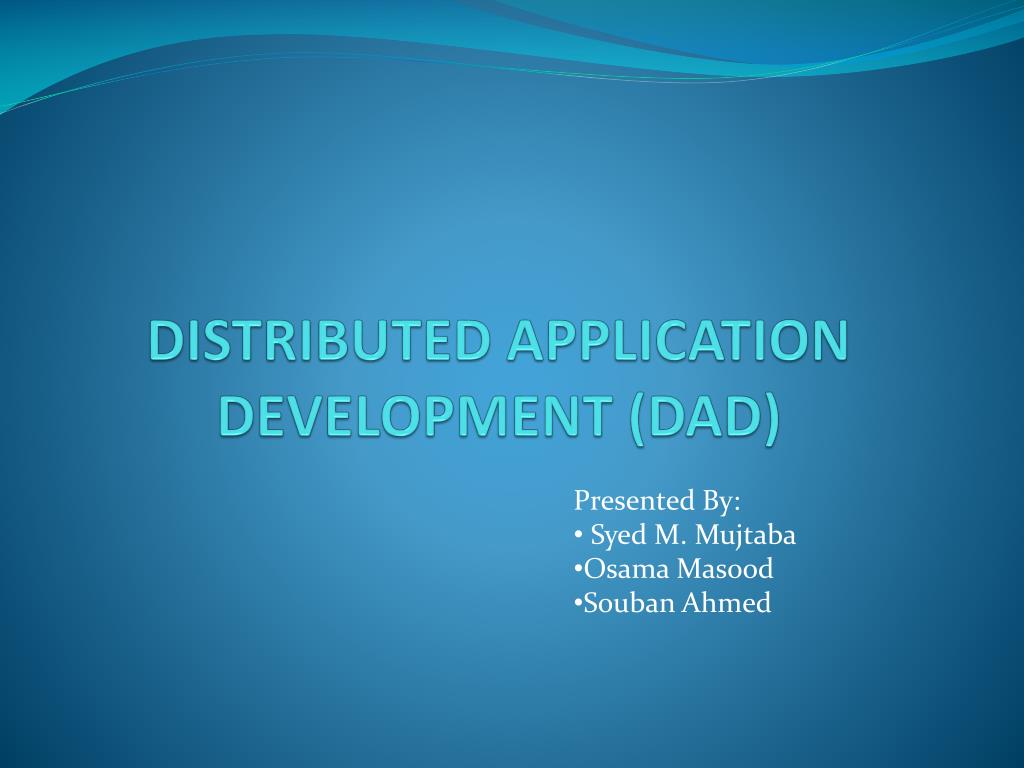 DISTRIBUTED APPLICATION DEVELOPMENT (DAD)

Presented By:
• Syed M. Mujtaba
•Osama Masood
•Souban Ahmed